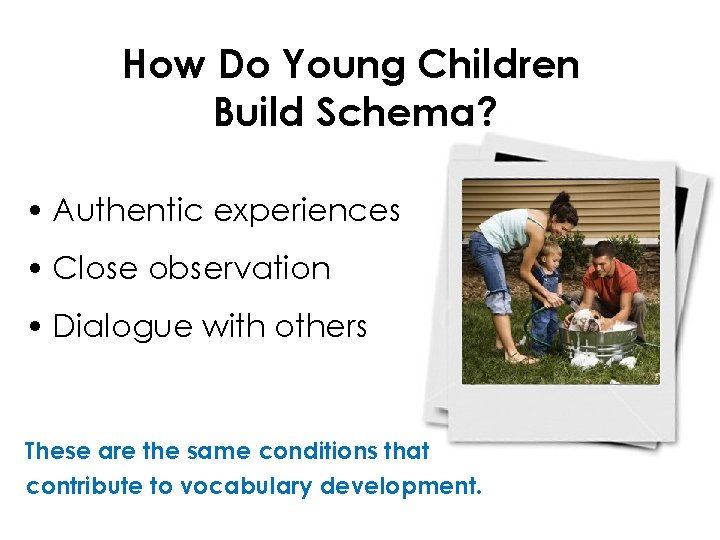 How Do Young Children Build Schema?

• Authentic experiences
• Close observation
• Dialogue with others

These are the same conditions that contribute to vocabulary development.